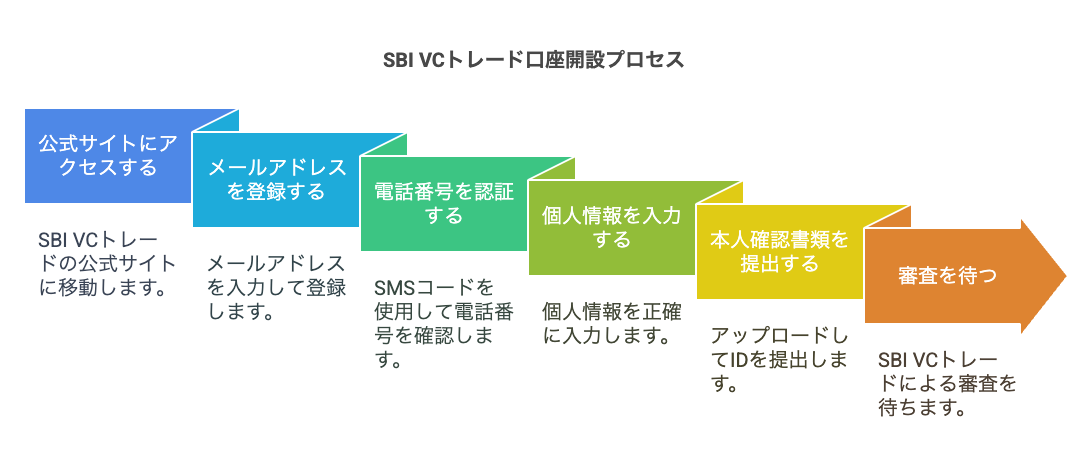 SBI VCトレード口座開設プロセス

公式サイトにアクセスする

SBI VCトレードの公式サイトに移動します。

メールアドレスを登録する

メールアドレスを入力して登録します。

電話番号を認証する

SMSコードを使用して電話番号を確認します。

個人情報を入力する

個人情報を正確に入力します。

本人確認書類を提出する

アップロードしてIDを提出します。

審査を待つ

SBI VCトレードによる審査を待ちます。